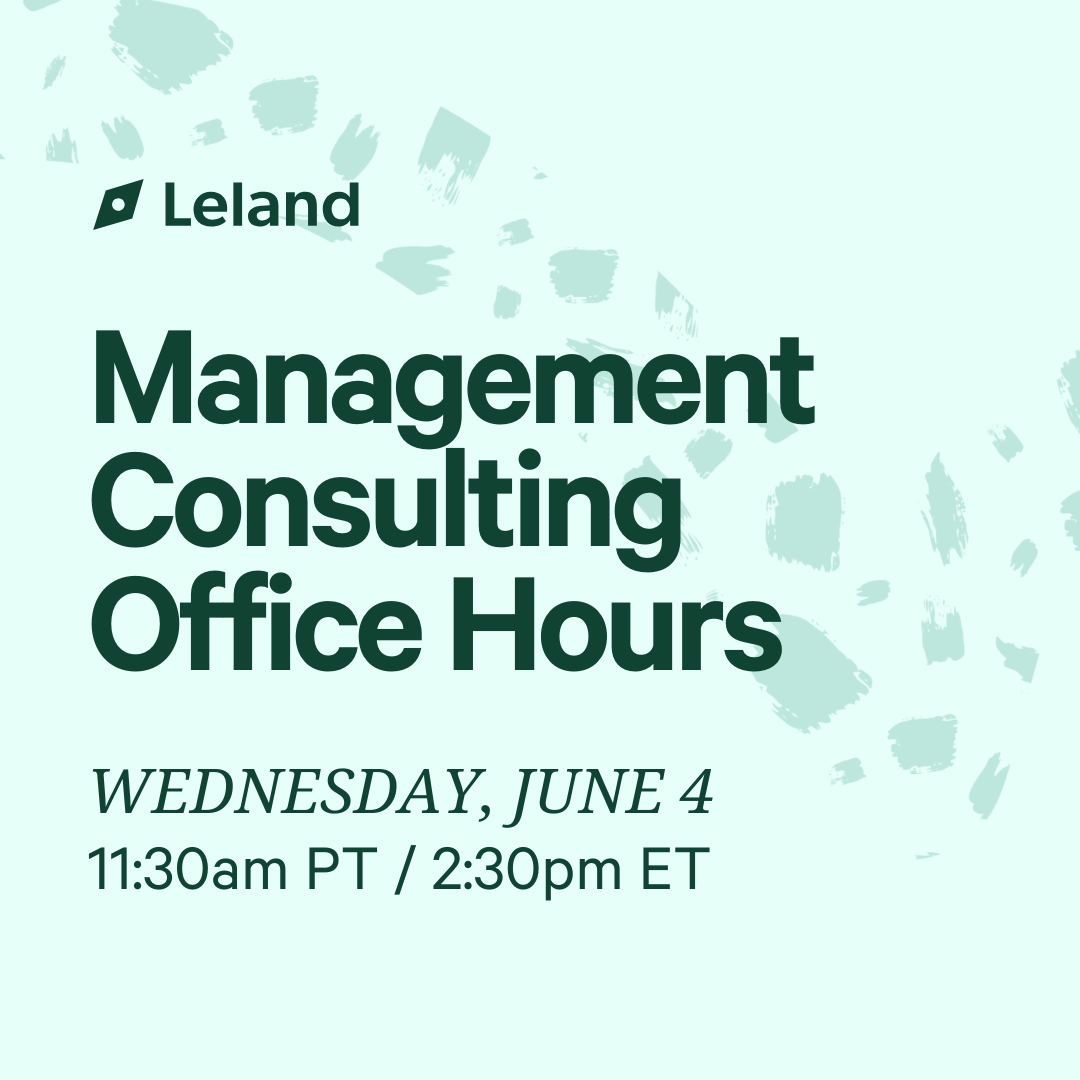 Leland

Management Consulting Office Hours

WEDNESDAY, JUNE 4
11:30am PT / 2:30pm ET